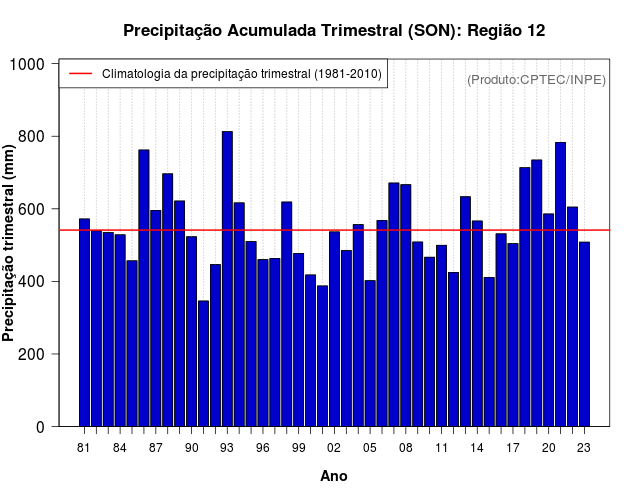 Precipitação Acumulada Trimestral (SON): Região 12

Climatologia da precipitação trimestral (1981-2010)

(Produto:CPTEC/INPE)

Precipitação trimestral (mm)

1000
800
600
400
200
0

81 84 87 90 93 96 99 02 05 08 11 14 17 20 23

Ano